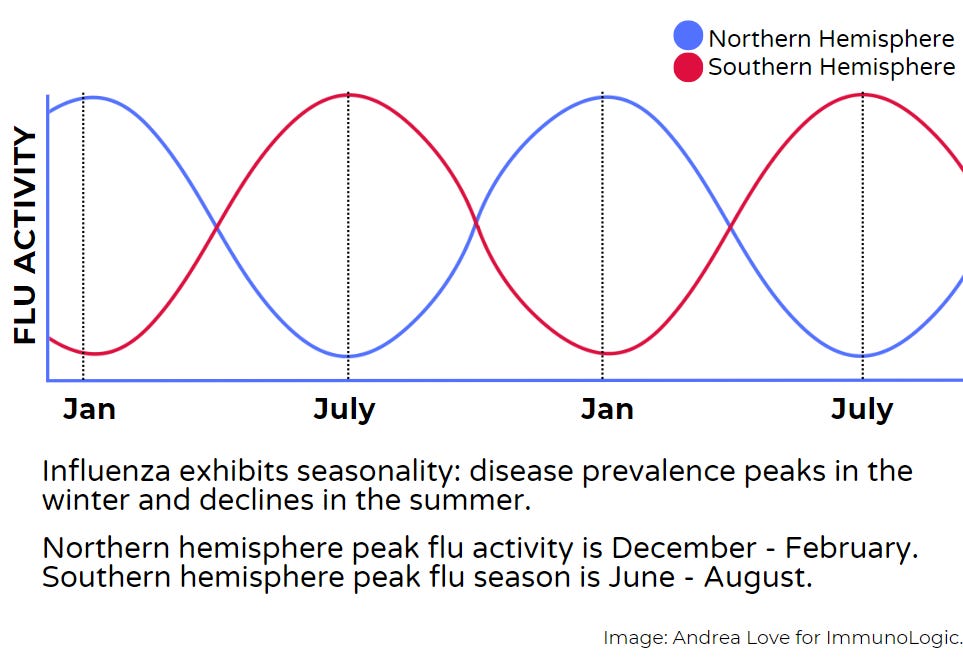 Northern Hemisphere
Southern Hemisphere

FLU ACTIVITY

Jan
July
Jan
July

Influenza exhibits seasonality: disease prevalence peaks in the winter and declines in the summer.

Northern hemisphere peak flu activity is December - February. Southern hemisphere peak flu season is June - August.

Image: Andrea Love for ImmunoLogic.